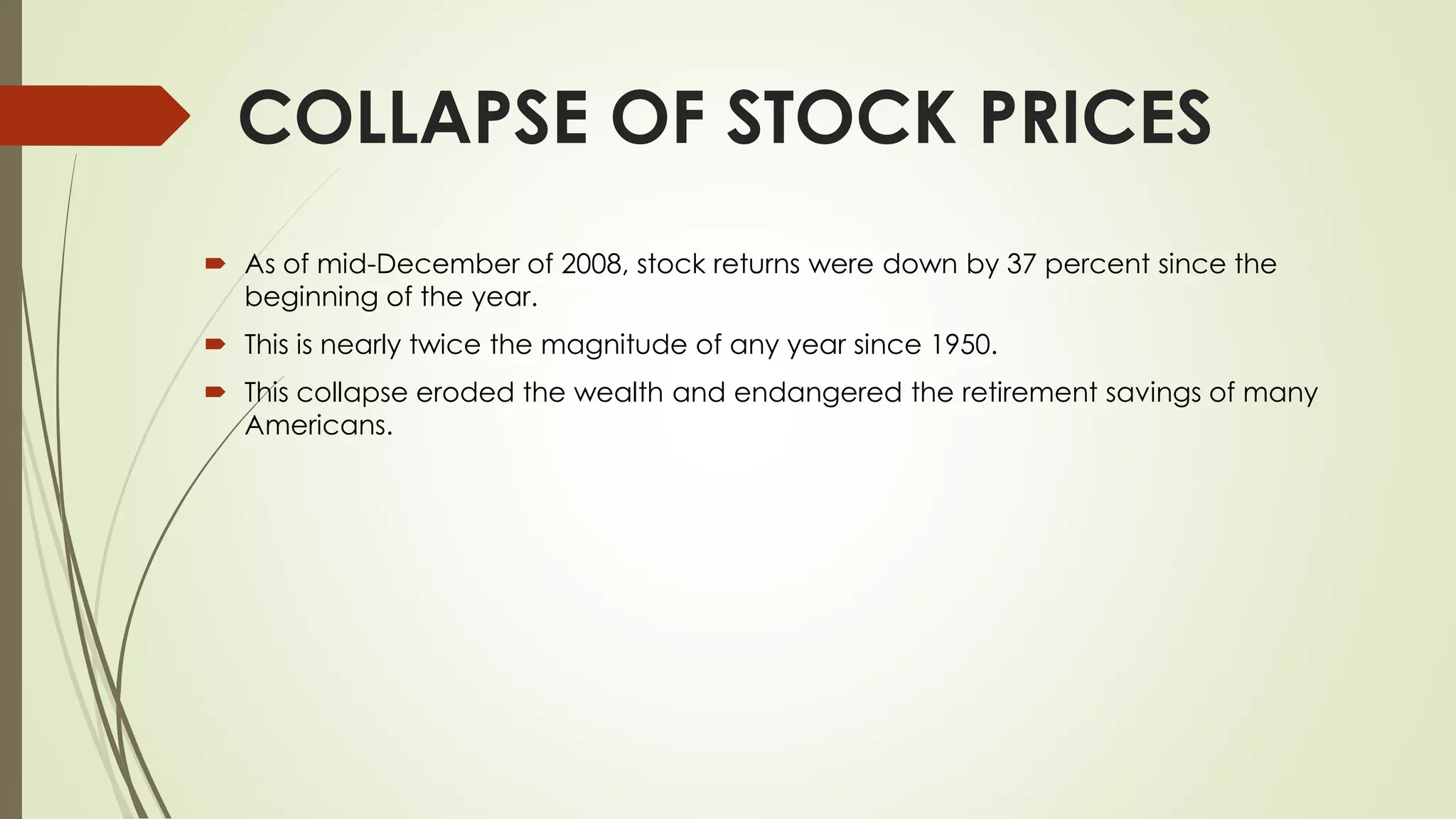 COLLAPSE OF STOCK PRICES

As of mid-December of 2008, stock returns were down by 37 percent since the beginning of the year.

This is nearly twice the magnitude of any year since 1950.

This collapse eroded the wealth and endangered the retirement savings of many Americans.